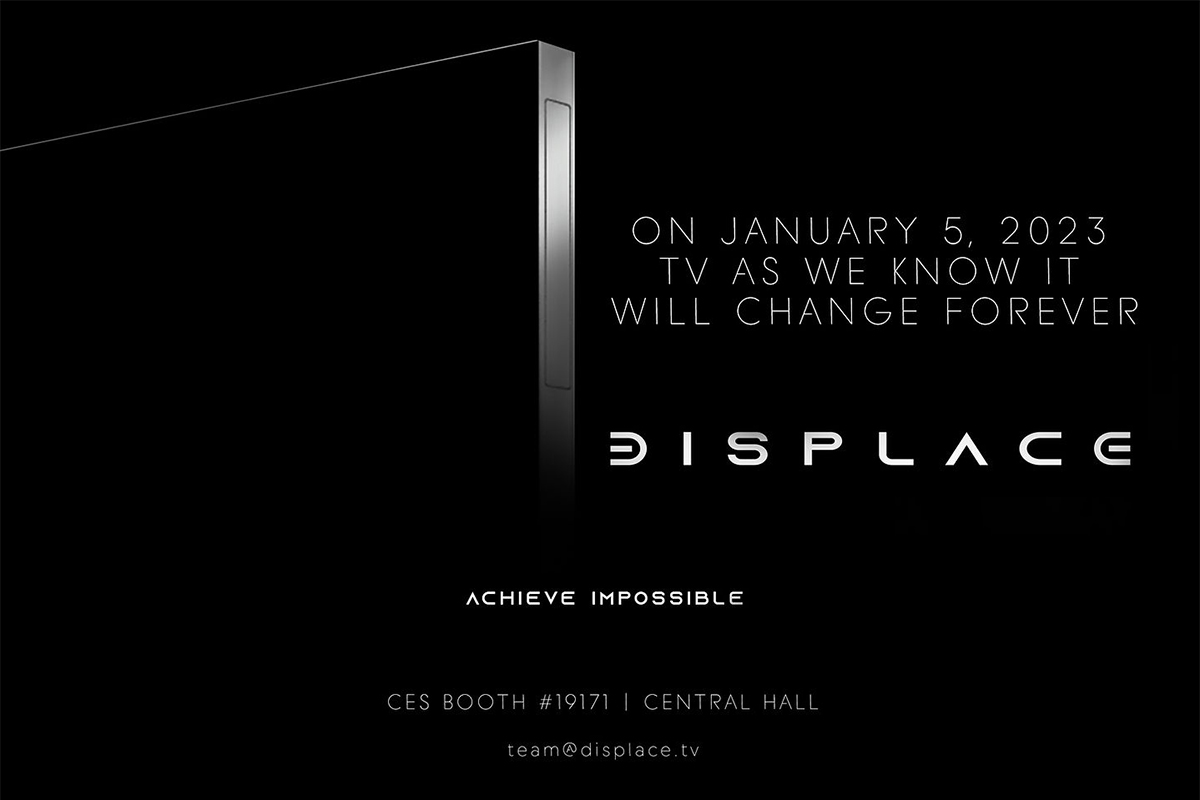 ON JANUARY 5, 2023
TV AS WE KNOW IT
WILL CHANGE FOREVER

DISPLACE

ACHIEVE IMPOSSIBLE

CES BOOTH #19171 | CENTRAL HALL

team@displace.tv